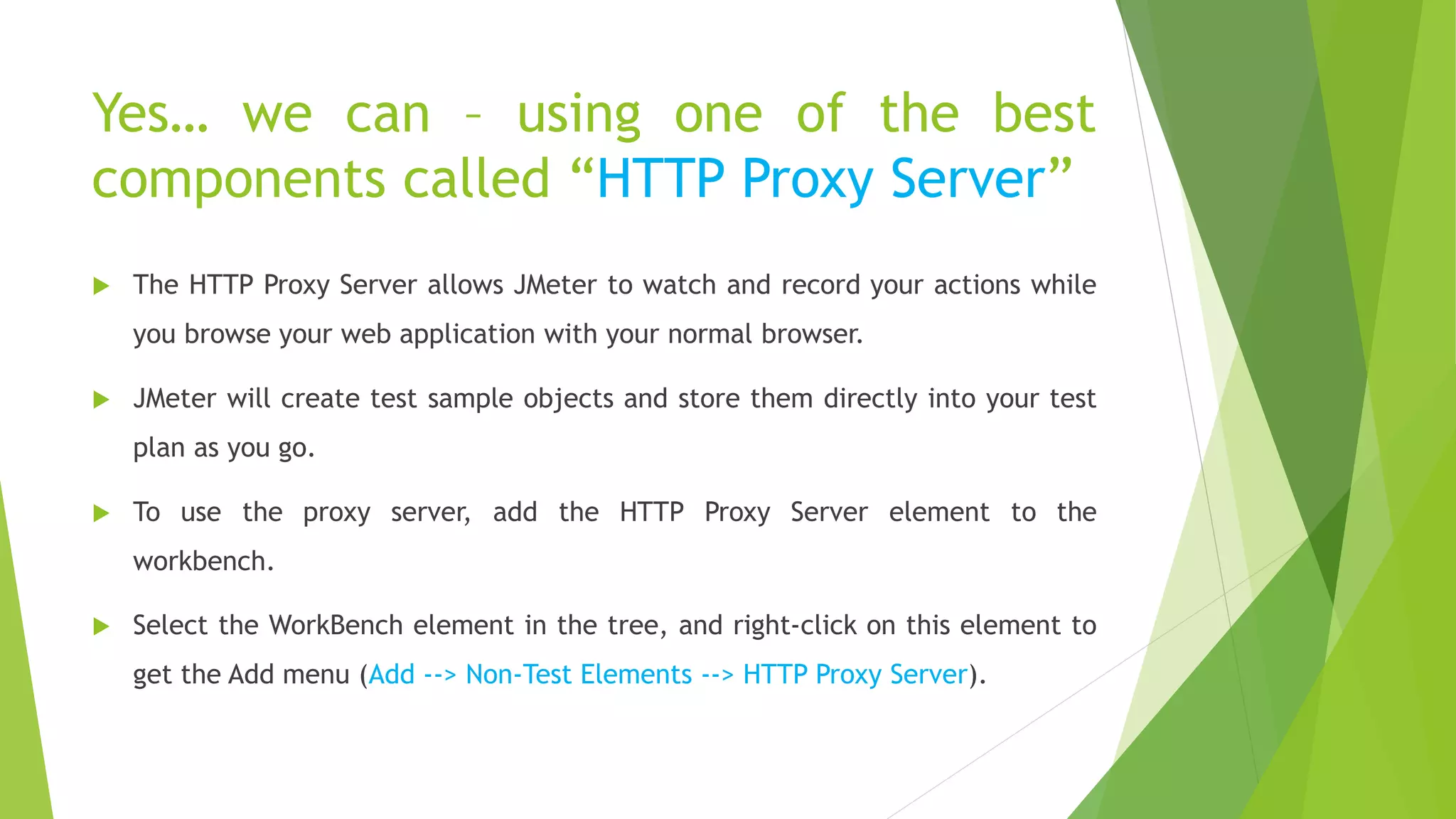 Yes… we can – using one of the best components called “HTTP Proxy Server”

The HTTP Proxy Server allows JMeter to watch and record your actions while you browse your web application with your normal browser.

JMeter will create test sample objects and store them directly into your test plan as you go.

To use the proxy server, add the HTTP Proxy Server element to the workbench.

Select the WorkBench element in the tree, and right-click on this element to get the Add menu (Add --> Non-Test Elements --> HTTP Proxy Server).